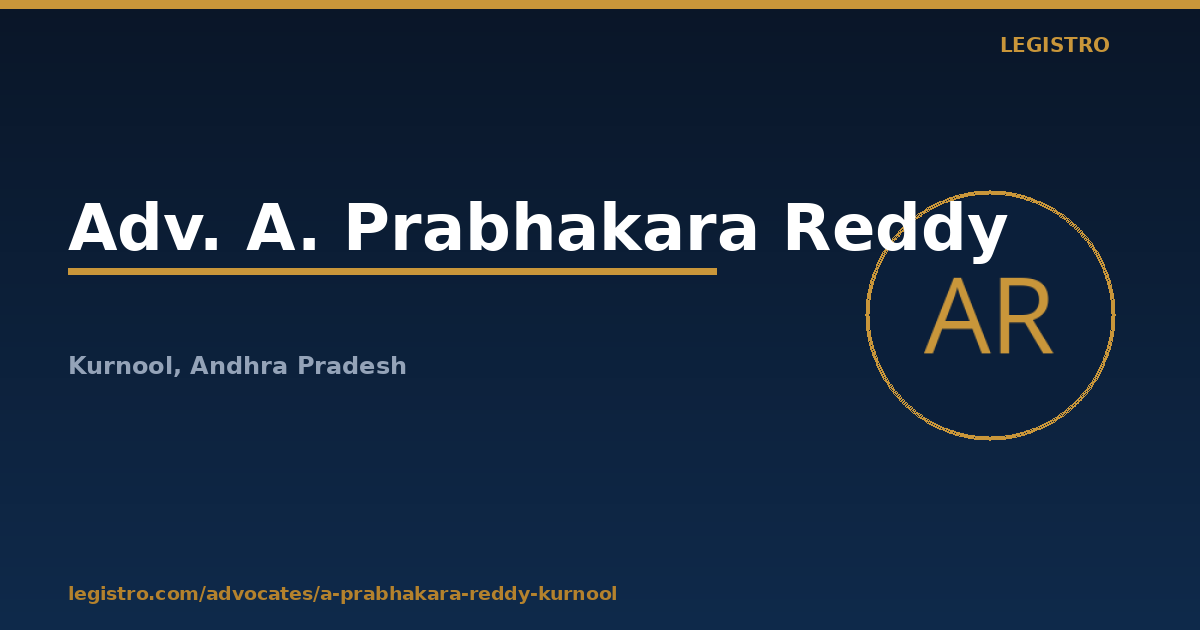 LEGISTRO

Adv. A. Prabhakara Reddy

AR

Kurnool, Andhra Pradesh

legistro.com/advocates/a-prabhakara-reddy-kurnool